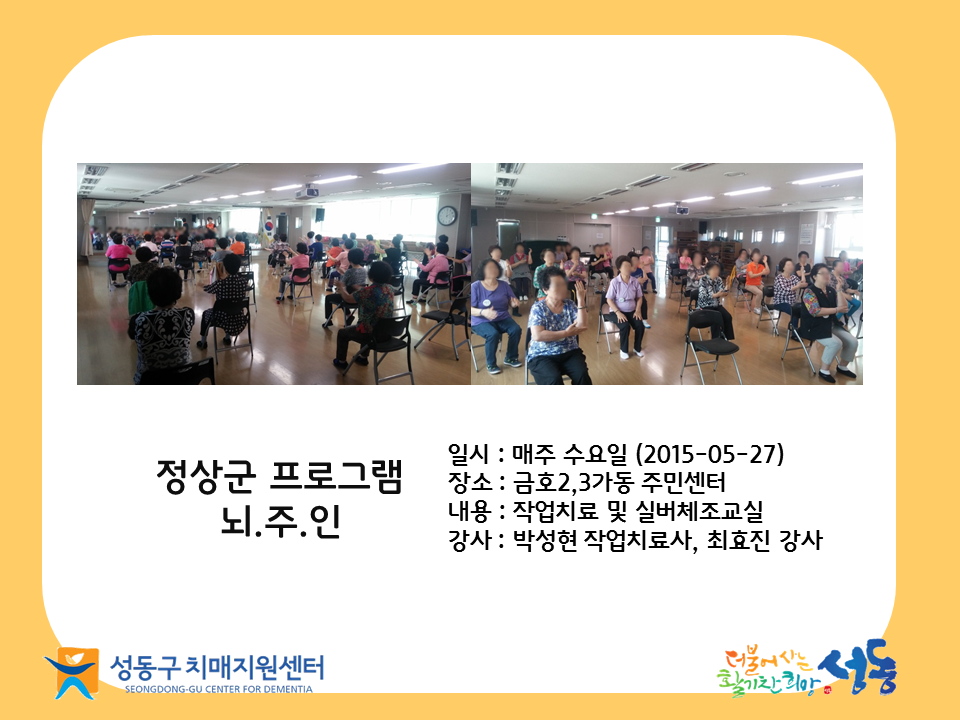 정상군 프로그램
뇌.주.인

일시 : 매주 수요일 (2015-05-27)
장소 : 금호2,3가동 주민센터
내용 : 작업치료 및 실버체조교실
강사 : 박성현 작업치료사, 최효진 강사

성동구 치매지원센터
SEONGDONG-GU CENTER FOR DEMENTIA

더불어 사는 활기찬 희망 성동